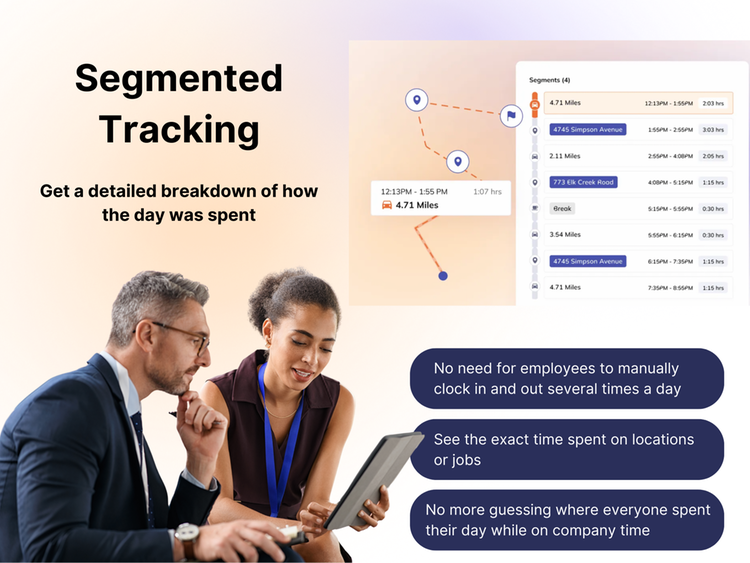 Segmented Tracking

Get a detailed breakdown of how the day was spent

12:13PM - 1:55 PM 1:07 hrs
4.71 Miles

Segments (4)

| | | |
|---|---|---|
| 4.71 Miles | 12:13PM - 1:55PM | 2:03 hrs |
| 4745 Simpson Avenue | 1:55PM - 2:55PM | 3:03 hrs |
| 2.11 Miles | 2:55PM - 4:08PM | 2:05 hrs |
| 773 Elk Creek Road | 4:08PM - 5:15PM | 1:15 hrs |
| Break | 5:15PM - 5:55PM | 0:30 hrs |
| 3.54 Miles | 5:55PM - 6:15PM | 0:30 hrs |
| 4745 Simpson Avenue | 6:15PM - 7:35PM | 1:15 hrs |
| 4.71 Miles | 7:35PM - 8:55PM | 1:15 hrs |

No need for employees to manually clock in and out several times a day

See the exact time spent on locations or jobs

No more guessing where everyone spent their day while on company time